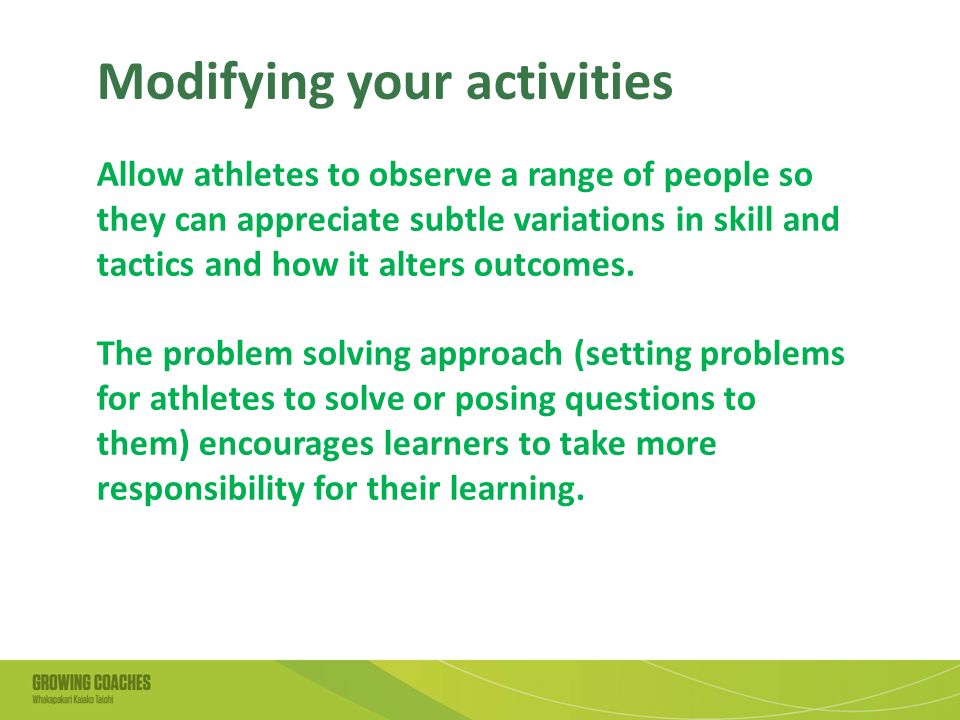 Modifying your activities

Allow athletes to observe a range of people so they can appreciate subtle variations in skill and tactics and how it alters outcomes.

The problem solving approach (setting problems for athletes to solve or posing questions to them) encourages learners to take more responsibility for their learning.

GROWING COACHES
Whakapakari Kaiako Taiohi